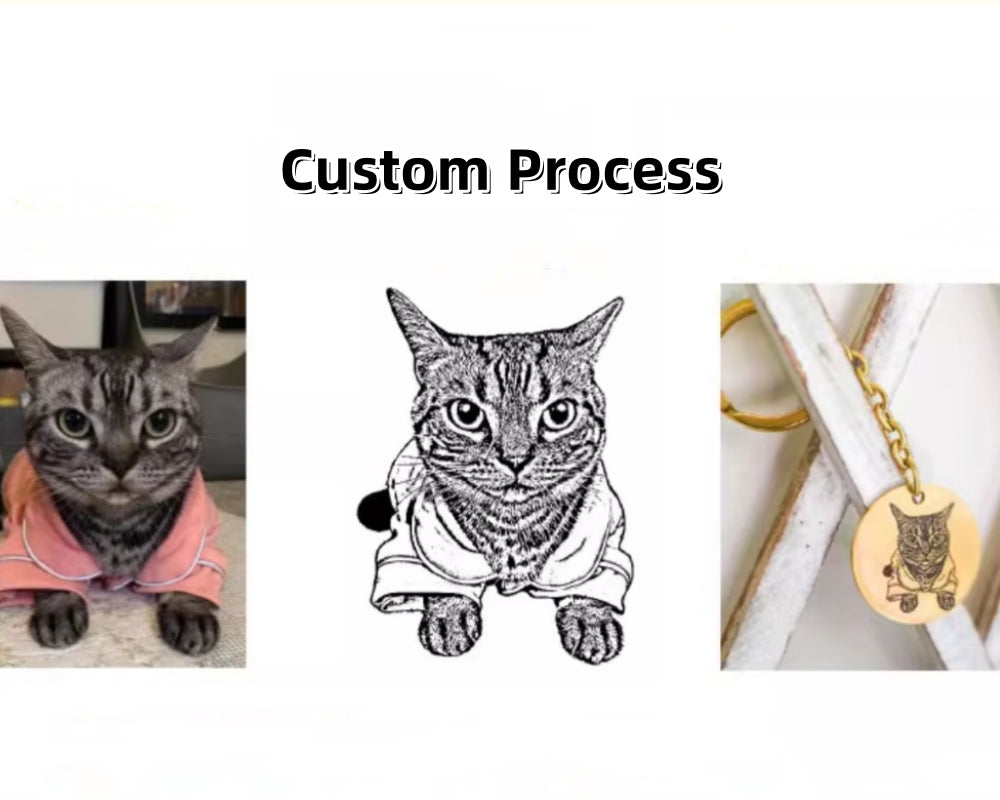 Custom Process